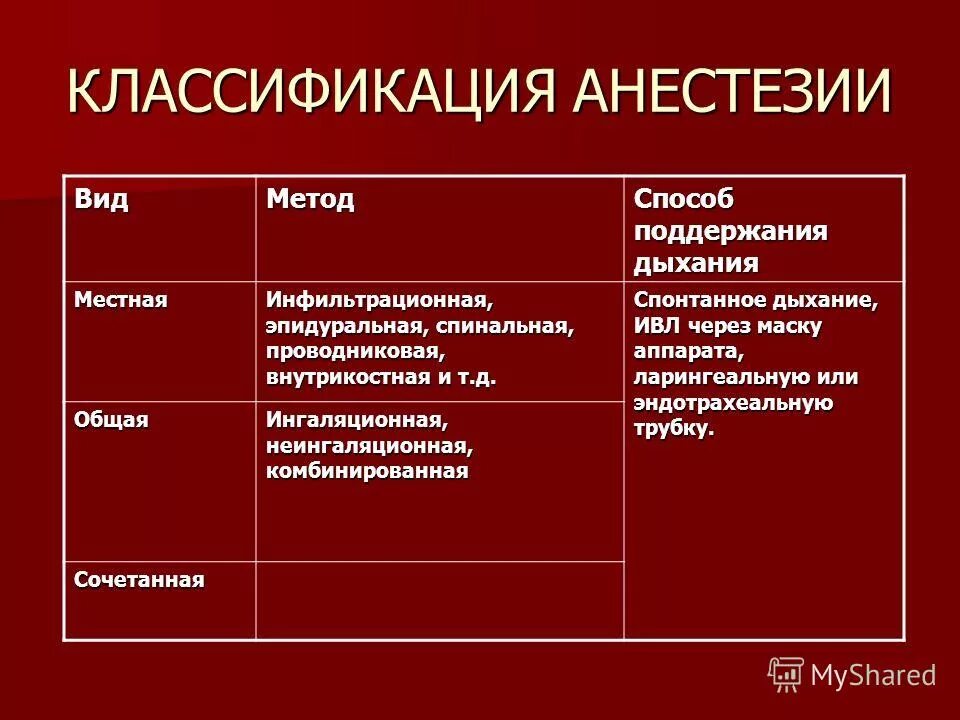 КЛАССИФИКАЦИЯ АНЕСТЕЗИИ

| Вид | Метод | Способ поддержания дыхания |
|---|---|---|
| Местная | Инфильтрационная, эпидуральная, спинальная, проводниковая, внутрикостная и т.д. | Спонтанное дыхание, ИВЛ через маску аппарата, ларингеальную или эндотрахеальную трубку. |
| Общая | Ингаляционная, неингаляционная, комбинированная | |
| Сочетанная | | |

MyShared